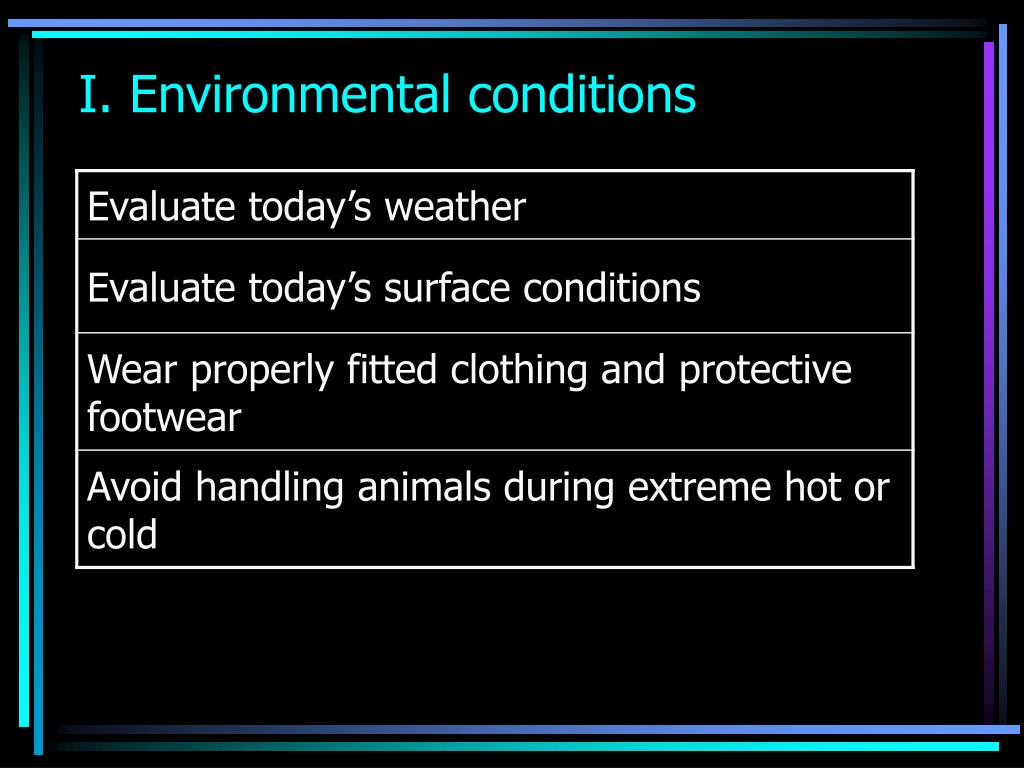 I. Environmental conditions

| Evaluate today’s weather |
|---|
| Evaluate today’s surface conditions |
| Wear properly fitted clothing and protective footwear |
| Avoid handling animals during extreme hot or cold |